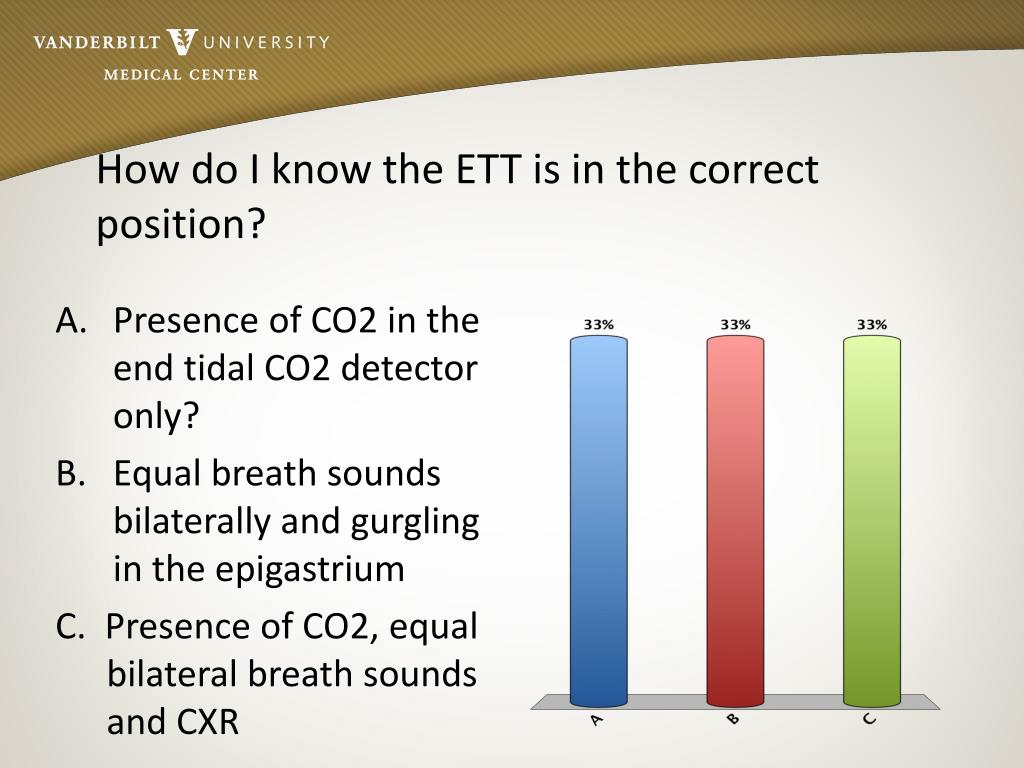 VANDERBILT UNIVERSITY
MEDICAL CENTER

How do I know the ETT is in the correct position?

A. Presence of CO2 in the end tidal CO2 detector only?

B. Equal breath sounds bilaterally and gurgling in the epigastrium

C. Presence of CO2, equal bilateral breath sounds and CXR

33%
33%
33%
A
B
C